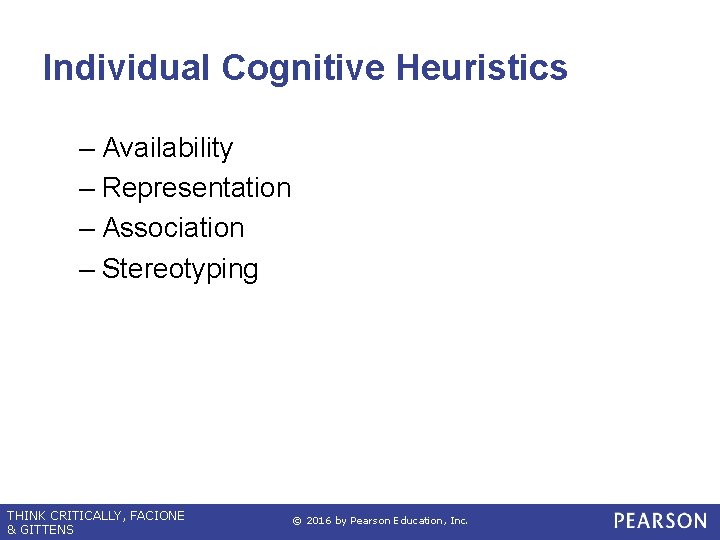 Individual Cognitive Heuristics

– Availability
– Representation
– Association
– Stereotyping

THINK CRITICALLY, FACIONE & GITTENS

© 2016 by Pearson Education, Inc.

PEARSON